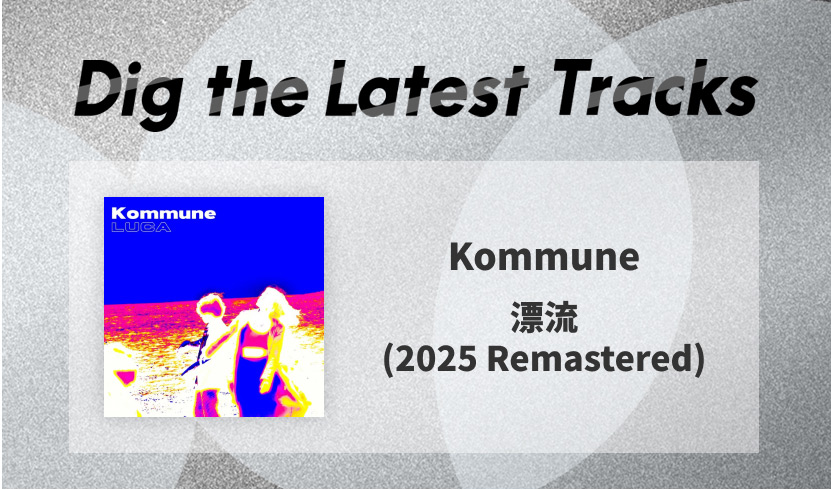 Dig the Latest Tracks

Kommune
LUCA

Kommune
漂流
(2025 Remastered)